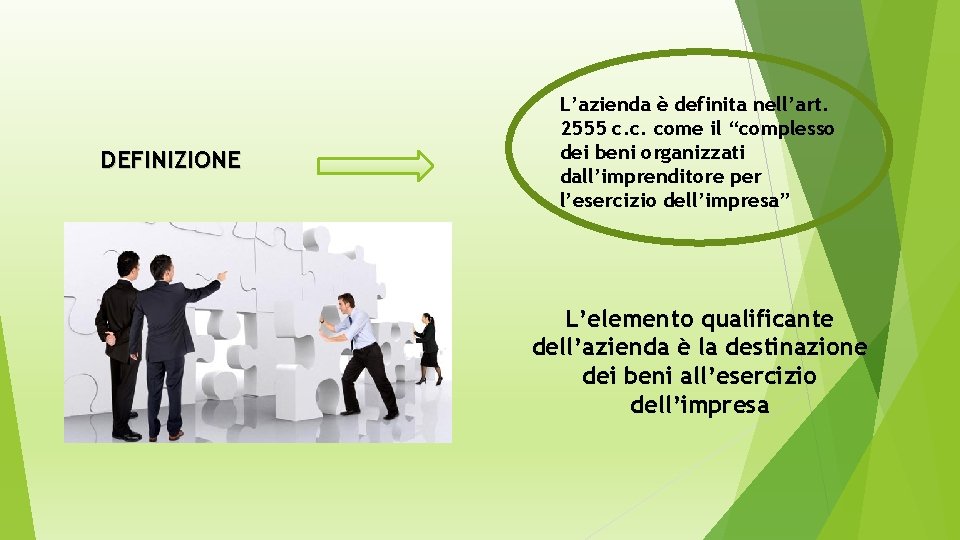 DEFINIZIONE

L’azienda è definita nell’art. 2555 c.c. come il “complesso dei beni organizzati dall’imprenditore per l’esercizio dell’impresa”

L’elemento qualificante dell’azienda è la destinazione dei beni all’esercizio dell’impresa